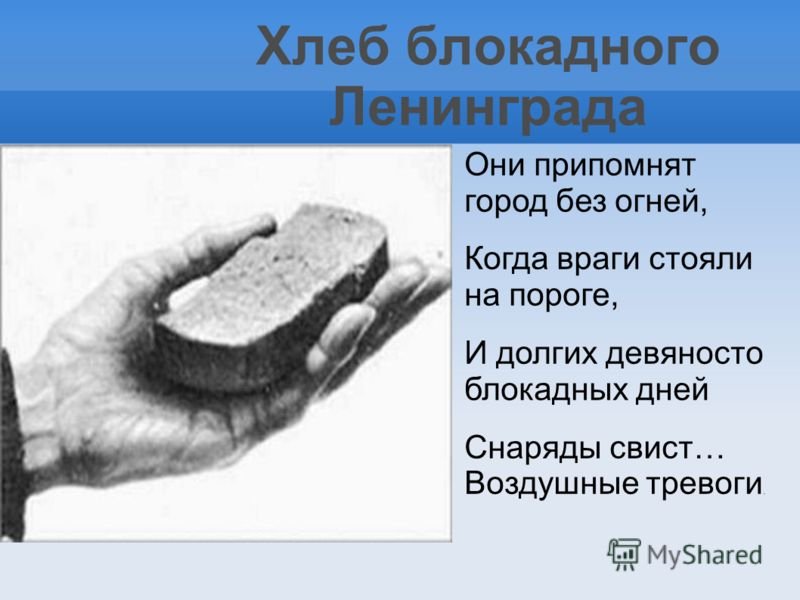 Хлеб блокадного Ленинграда

Они припомнят город без огней,

Когда враги стояли на пороге,

И долгих девяносто блокадных дней

Снаряды свист… Воздушные тревоги.

MyShared